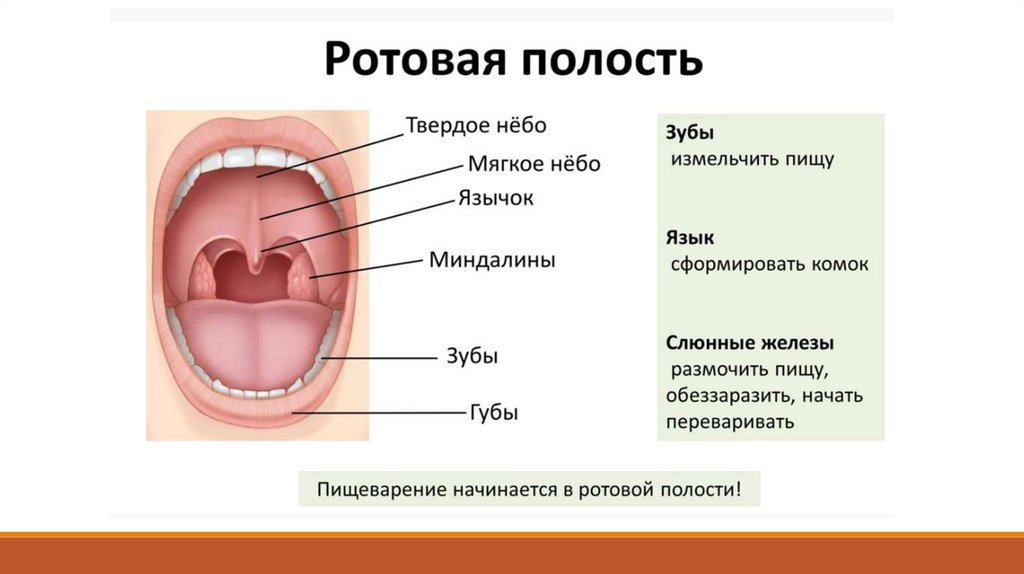 Ротовая полость

Твердое нёбо
Мягкое нёбо
Язычок
Миндалины
Зубы
Губы

Зубы
измельчить пищу

Язык
сформировать комок

Слюнные железы
размочить пищу, обеззаразить, начать переваривать

Пищеварение начинается в ротовой полости!